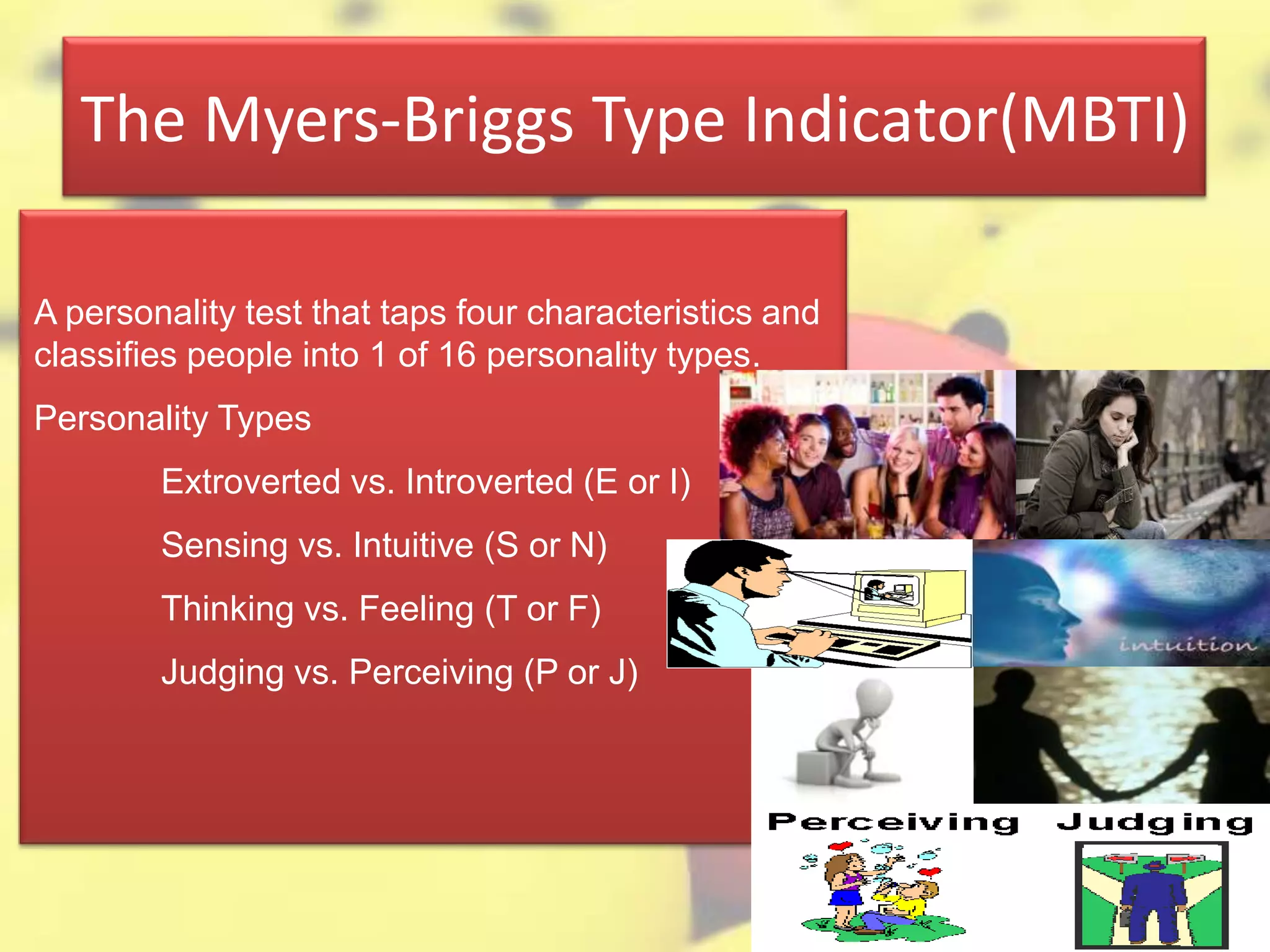 The Myers-Briggs Type Indicator(MBTI)

A personality test that taps four characteristics and classifies people into 1 of 16 personality types.

Personality Types

Extroverted vs. Introverted (E or I)

Sensing vs. Intuitive (S or N)

Thinking vs. Feeling (T or F)

Judging vs. Perceiving (P or J)

intuition

Perceiving

Judging